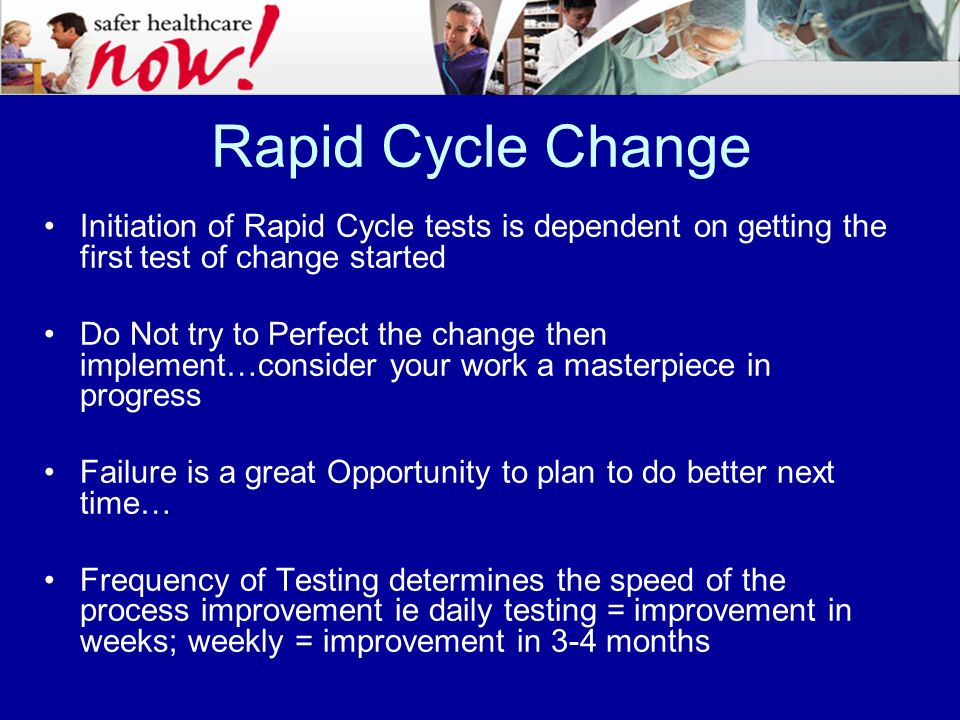 safer healthcare now!

Rapid Cycle Change

• Initiation of Rapid Cycle tests is dependent on getting the first test of change started

• Do Not try to Perfect the change then implement…consider your work a masterpiece in progress

• Failure is a great Opportunity to plan to do better next time…

• Frequency of Testing determines the speed of the process improvement ie daily testing = improvement in weeks; weekly = improvement in 3-4 months